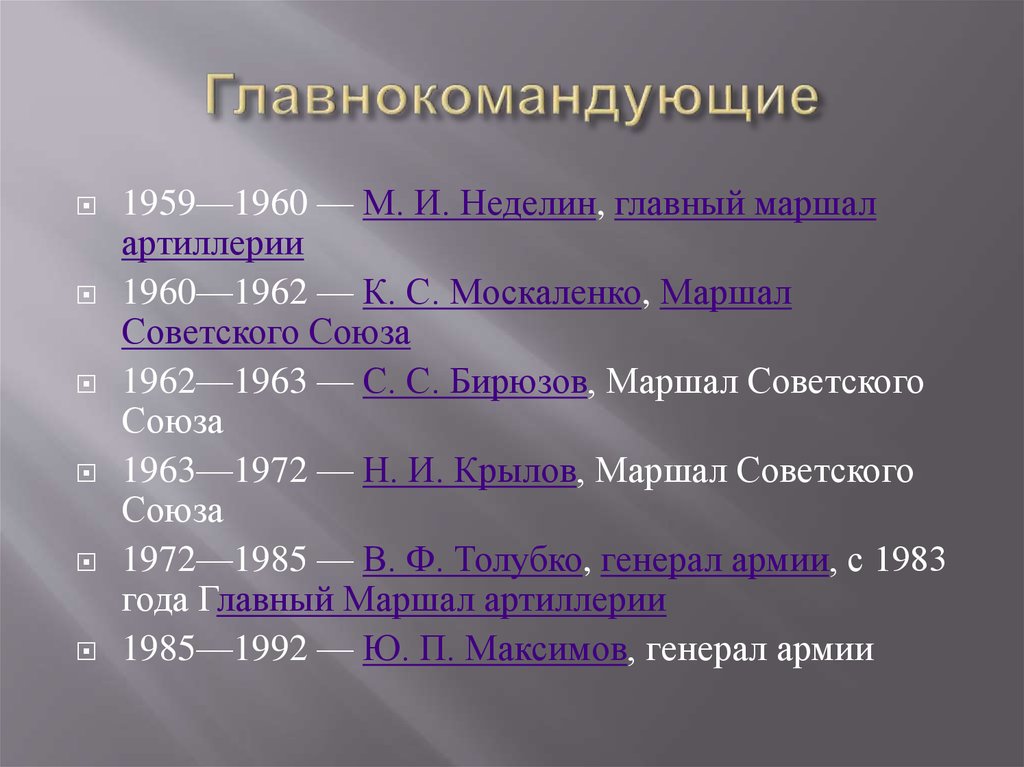 Главнокомандующие

1959—1960 — М. И. Неделин, главный маршал артиллерии

1960—1962 — К. С. Москаленко, Маршал Советского Союза

1962—1963 — С. С. Бирюзов, Маршал Советского Союза

1963—1972 — Н. И. Крылов, Маршал Советского Союза

1972—1985 — В. Ф. Толубко, генерал армии, с 1983 года Главный Маршал артиллерии

1985—1992 — Ю. П. Максимов, генерал армии